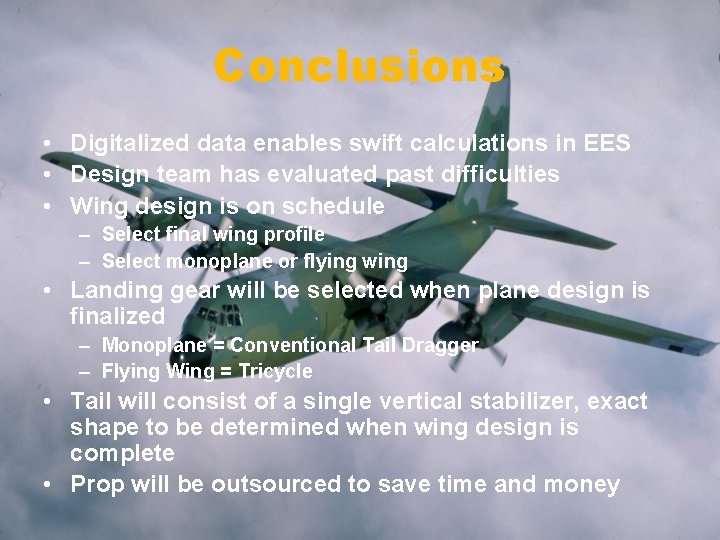 Conclusions

• Digitalized data enables swift calculations in EES
• Design team has evaluated past difficulties
• Wing design is on schedule
  – Select final wing profile
  – Select monoplane or flying wing
• Landing gear will be selected when plane design is finalized
  – Monoplane = Conventional Tail Dragger
  – Flying Wing = Tricycle
• Tail will consist of a single vertical stabilizer, exact shape to be determined when wing design is complete
• Prop will be outsourced to save time and money